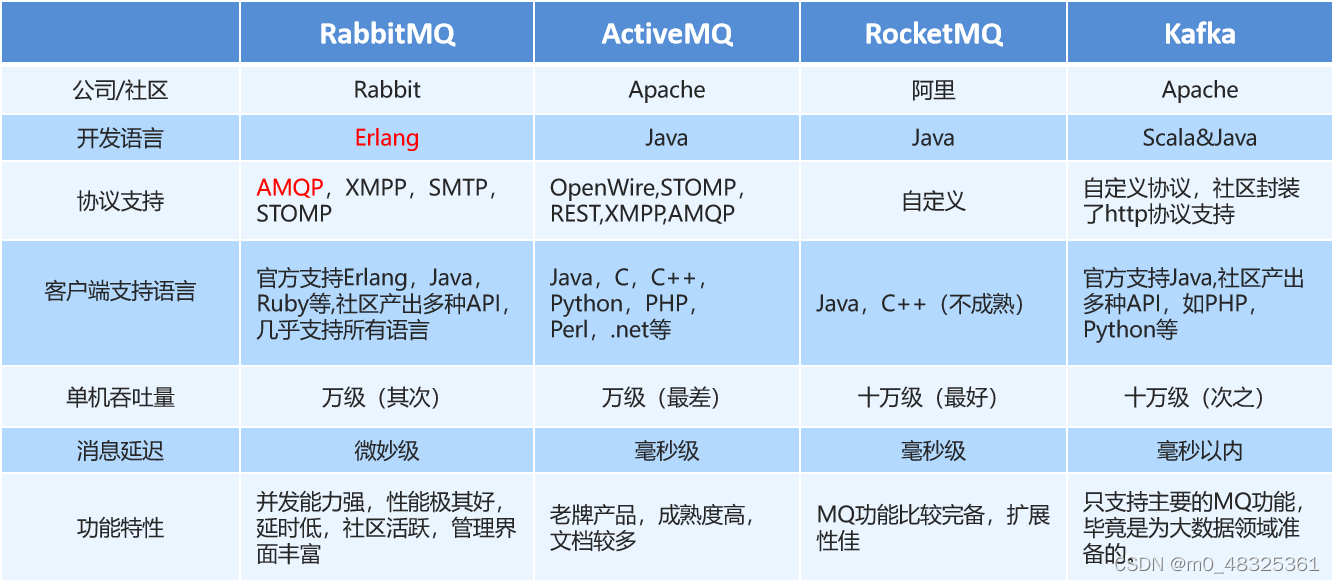 |  | RabbitMQ | ActiveMQ | RocketMQ | Kafka |
|---|---|---|---|---|
| 公司/社区 | Rabbit | Apache | 阿里 | Apache |
| 开发语言 | Erlang | Java | Java | Scala&Java |
| 协议支持 | AMQP，XMPP，SMTP，STOMP | OpenWire,STOMP，REST,XMPP,AMQP | 自定义 | 自定义协议，社区封装了http协议支持 |
| 客户端支持语言 | 官方支持Erlang，Java，Ruby等,社区产出多种API，几乎支持所有语言 | Java，C，C++，Python，PHP，Perl，.net等 | Java，C++（不成熟） | 官方支持Java,社区产出多种API，如PHP，Python等 |
| 单机吞吐量 | 万级（其次） | 万级（最差） | 十万级（最好） | 十万级（次之） |
| 消息延迟 | 微妙级 | 毫秒级 | 毫秒级 | 毫秒以内 |
| 功能特性 | 并发能力强，性能极其好，延时低，社区活跃，管理界面丰富 | 老牌产品，成熟度高，文档较多 | MQ功能比较完备，扩展性佳 | 只支持主要的MQ功能，毕竟是为大数据领域准备的。 |

CSDN @m0_48325361